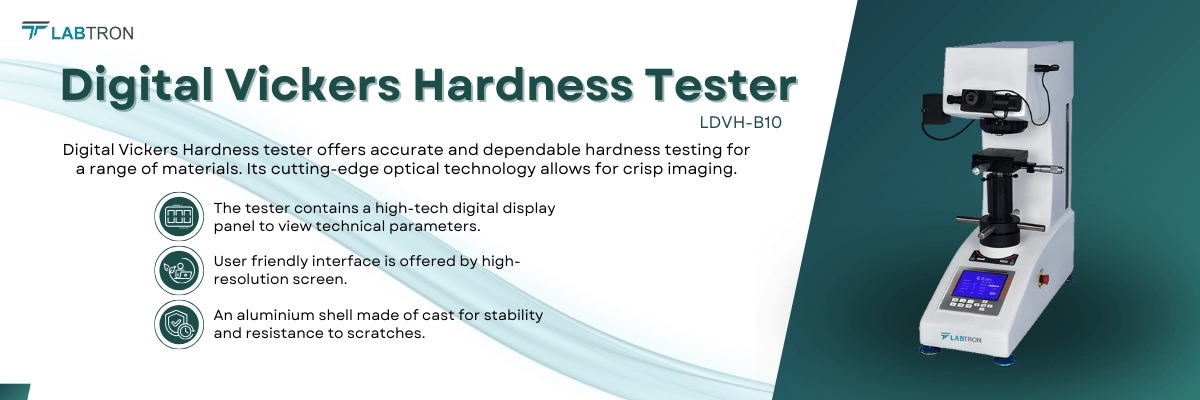 LABTRON

Digital Vickers Hardness Tester

LDVH-B10

Digital Vickers Hardness tester offers accurate and dependable hardness testing for a range of materials. Its cutting-edge optical technology allows for crisp imaging.

The tester contains a high-tech digital display panel to view technical parameters.

User friendly interface is offered by high-resolution screen.

An aluminium shell made of cast for stability and resistance to scratches.

LABTRON